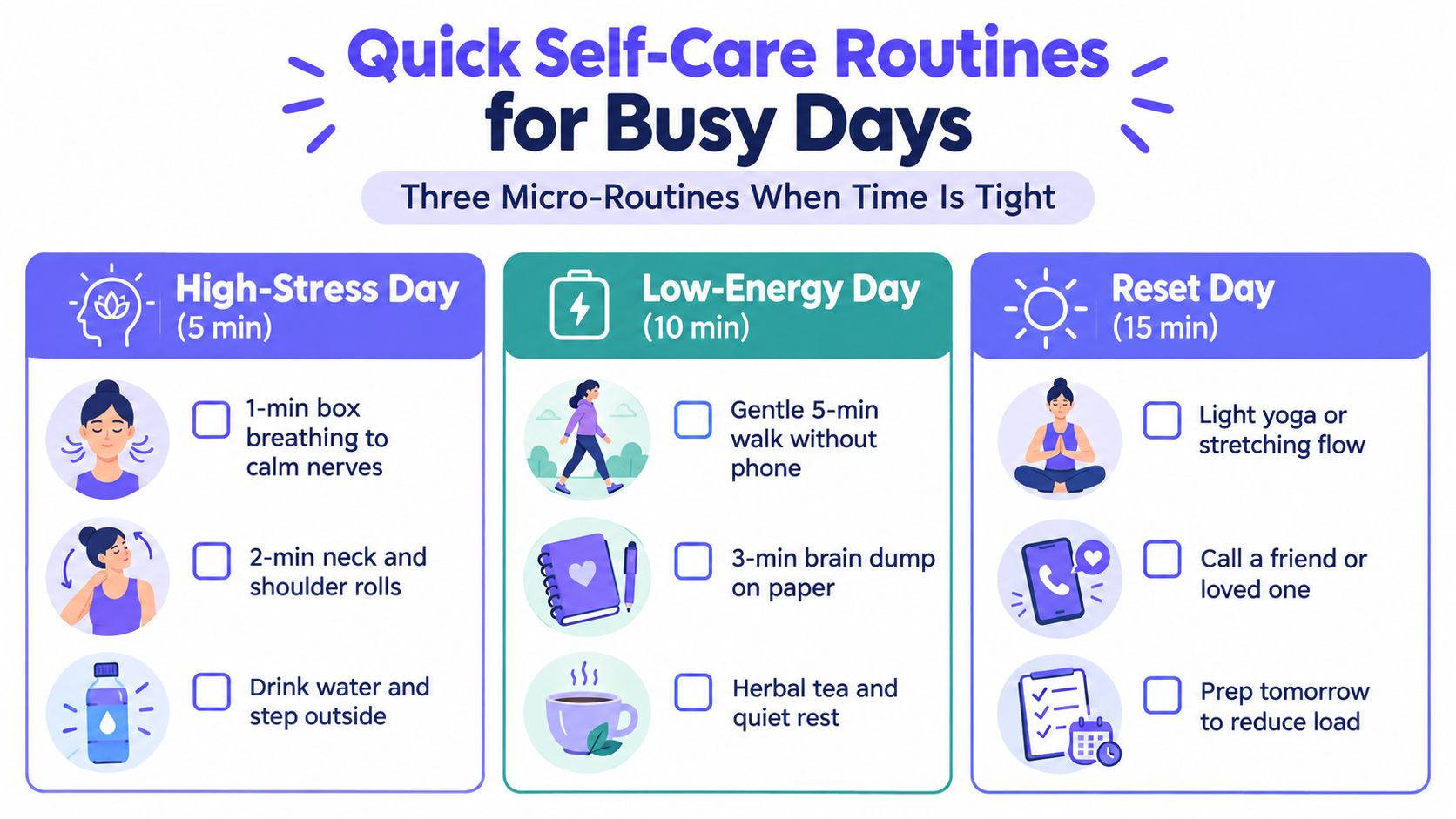 Quick Self-Care Routines for Busy Days

Three Micro-Routines When Time Is Tight

High-Stress Day (5 min)

1-min box breathing to calm nerves

2-min neck and shoulder rolls

Drink water and step outside

Low-Energy Day (10 min)

Gentle 5-min walk without phone

3-min brain dump on paper

Herbal tea and quiet rest

Reset Day (15 min)

Light yoga or stretching flow

Call a friend or loved one

Prep tomorrow to reduce load